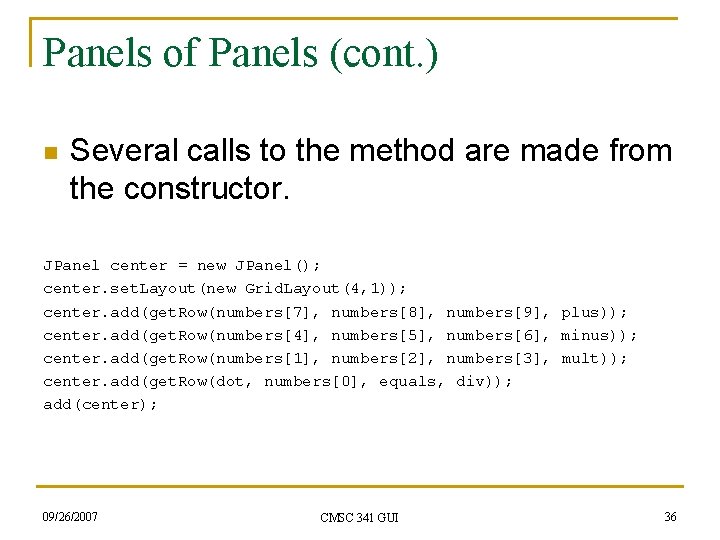 Panels of Panels (cont.)

Several calls to the method are made from the constructor.

JPanel center = new JPanel();
center.setLayout(new GridLayout(4,1));
center.add(getRow(numbers[7], numbers[8], numbers[9], plus));
center.add(getRow(numbers[4], numbers[5], numbers[6], minus));
center.add(getRow(numbers[1], numbers[2], numbers[3], mult));
center.add(getRow(dot, numbers[0], equals, div));
add(center);

09/26/2007

CMSC 341 GUI

36